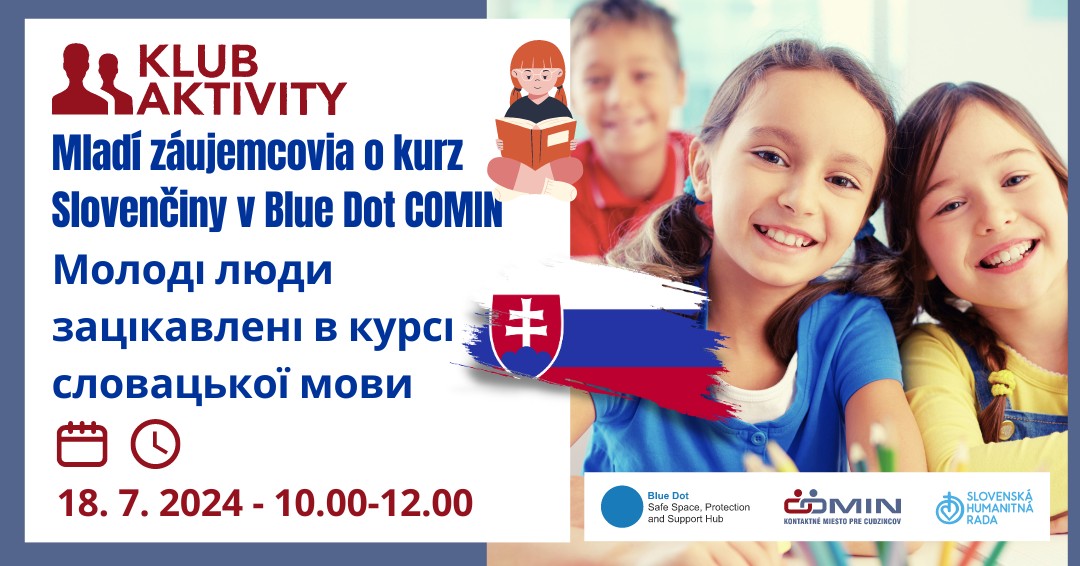 KLUB AKTIVITY

Mladí záujemcovia o kurz Slovenčiny v Blue Dot COMIN

Молоді люди зацікавлені в курсі словацької мови

18. 7. 2024 - 10.00-12.00

Blue Dot
Safe Space, Protection and Support Hub

COMIN
KONTAKTNÉ MIESTO PRE CUDZINCOV

SLOVENSKÁ HUMANITNÁ RADA